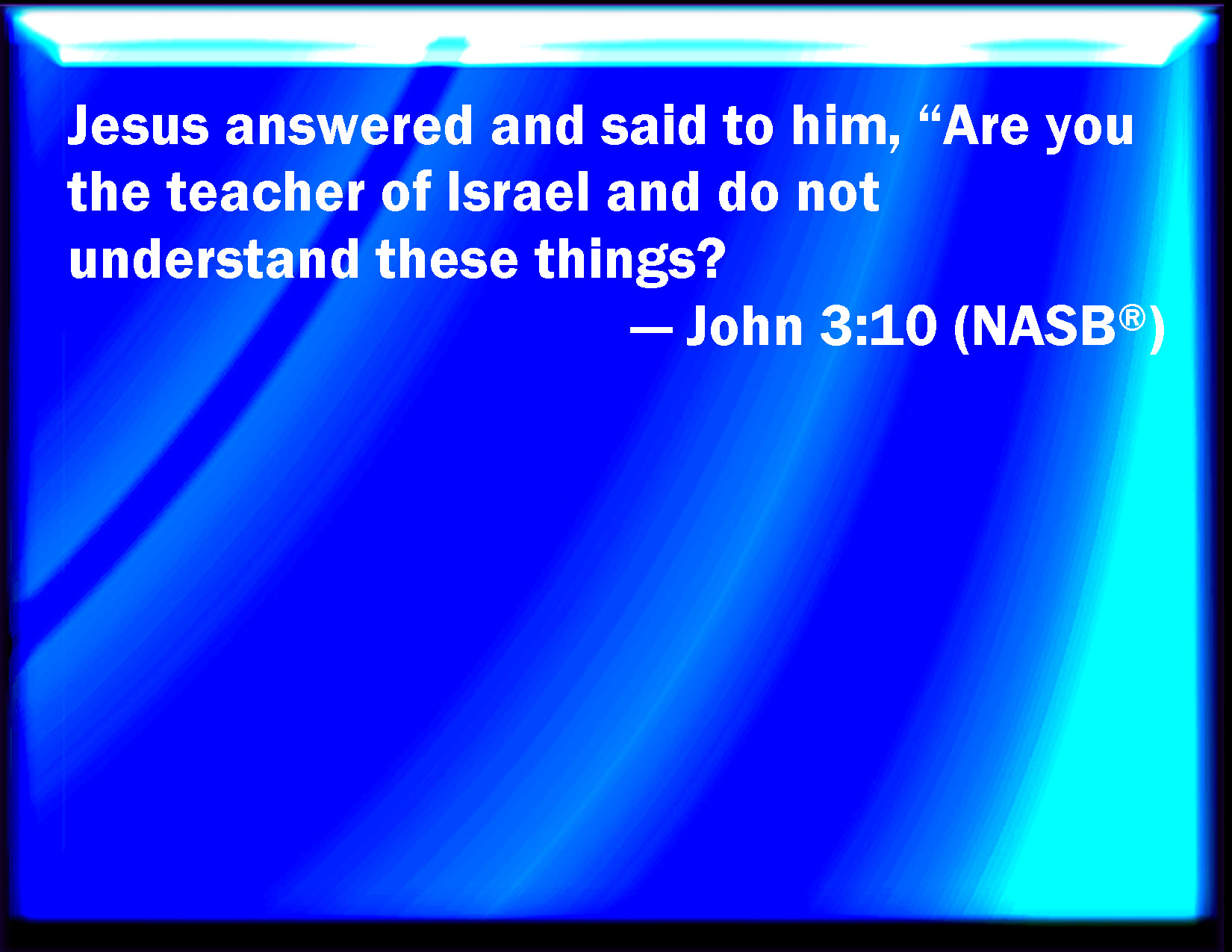 Jesus answered and said to him, “Are you the teacher of Israel and do not understand these things?

— John 3:10 (NASB®)